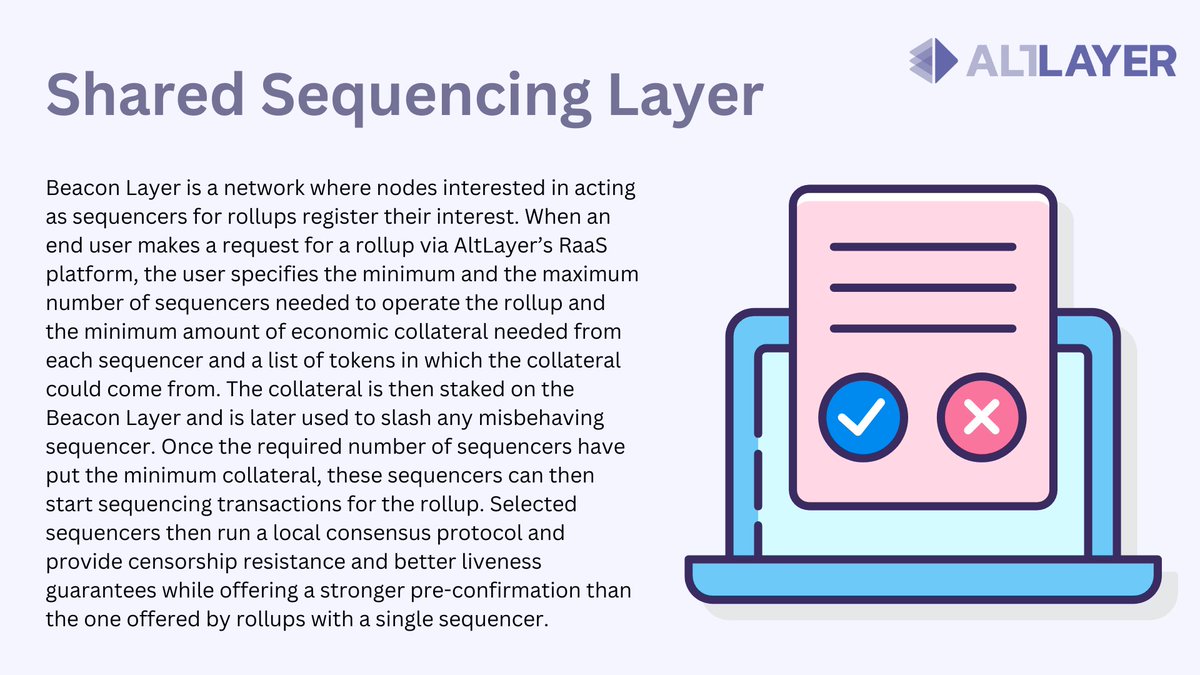 ALTLAYER

Shared Sequencing Layer

Beacon Layer is a network where nodes interested in acting as sequencers for rollups register their interest. When an end user makes a request for a rollup via AltLayer's RaaS platform, the user specifies the minimum and the maximum number of sequencers needed to operate the rollup and the minimum amount of economic collateral needed from each sequencer and a list of tokens in which the collateral could come from. The collateral is then staked on the Beacon Layer and is later used to slash any misbehaving sequencer. Once the required number of sequencers have put the minimum collateral, these sequencers can then start sequencing transactions for the rollup. Selected sequencers then run a local consensus protocol and provide censorship resistance and better liveness guarantees while offering a stronger pre-confirmation than the one offered by rollups with a single sequencer.